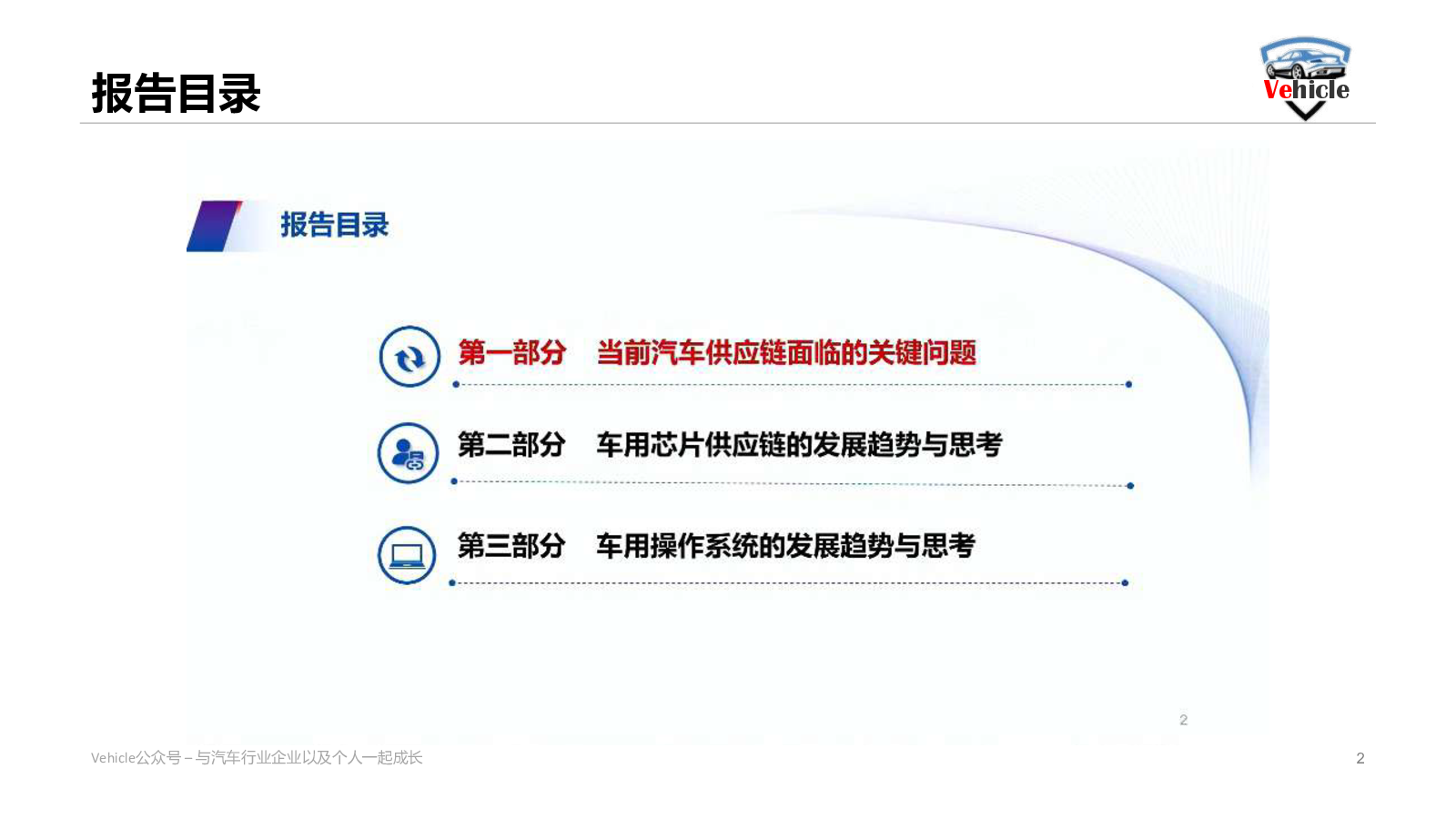 报告目录

Vehicle

报告目录

第一部分　当前汽车供应链面临的关键问题

第二部分　车用芯片供应链的发展趋势与思考

第三部分　车用操作系统的发展趋势与思考

2

Vehicle公众号 – 与汽车行业企业以及个人一起成长

2